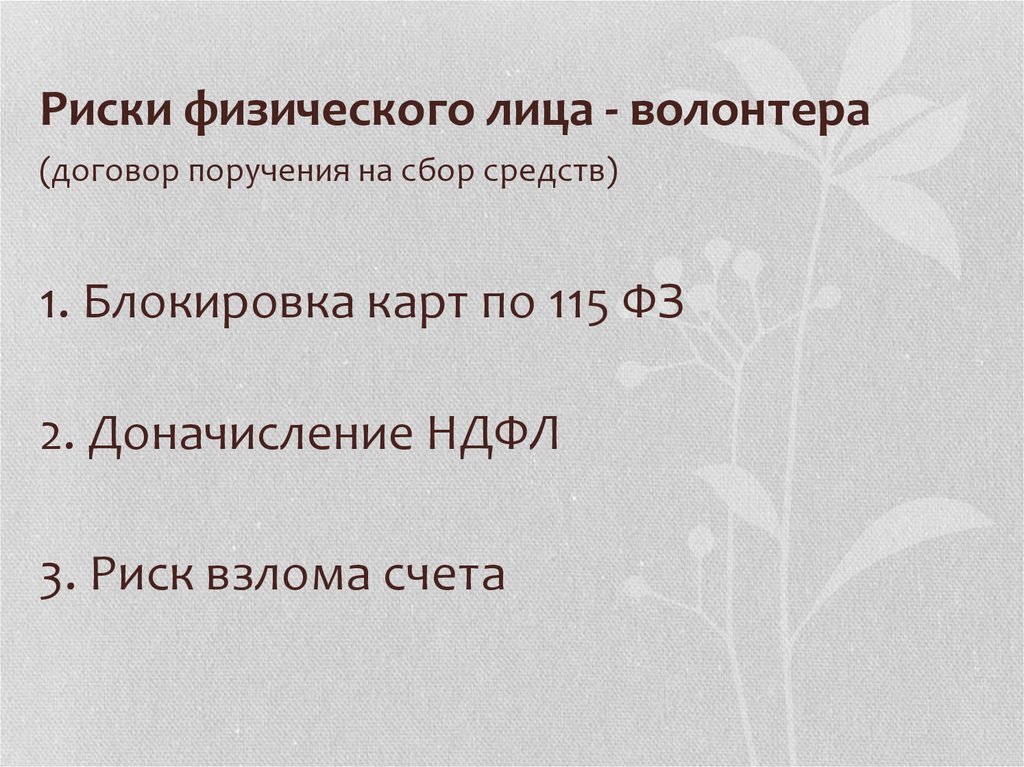 Риски физического лица - волонтера
(договор поручения на сбор средств)

1. Блокировка карт по 115 ФЗ

2. Доначисление НДФЛ

3. Риск взлома счета